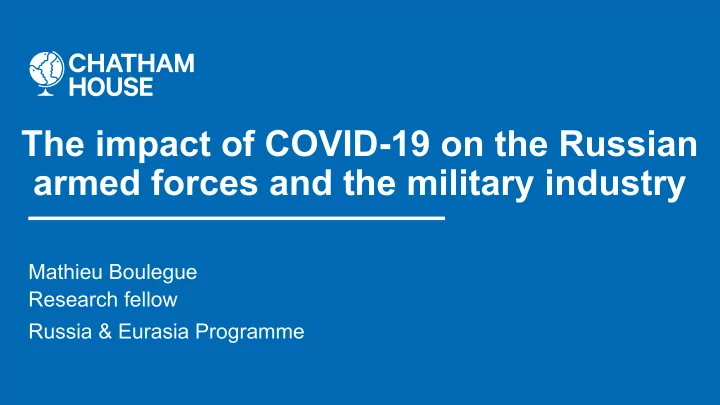 CHATHAM HOUSE

The impact of COVID-19 on the Russian armed forces and the military industry

Mathieu Boulegue
Research fellow
Russia & Eurasia Programme